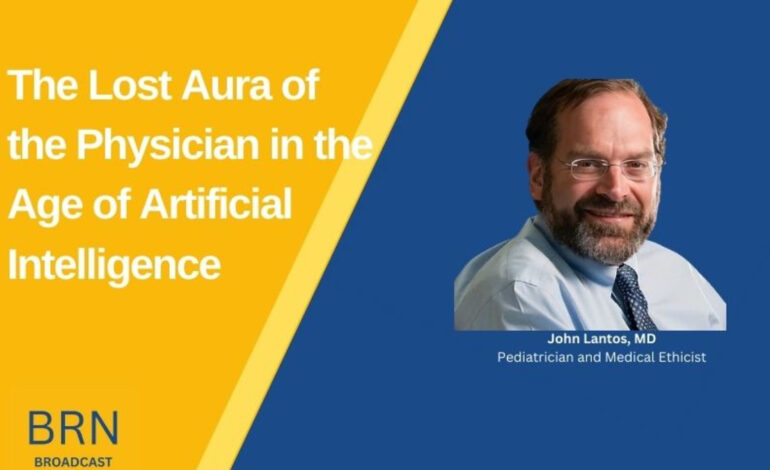 The Lost Aura of the Physician in the Age of Artificial Intelligence

John Lantos, MD
Pediatrician and Medical Ethicist

BRN
BROADCAST